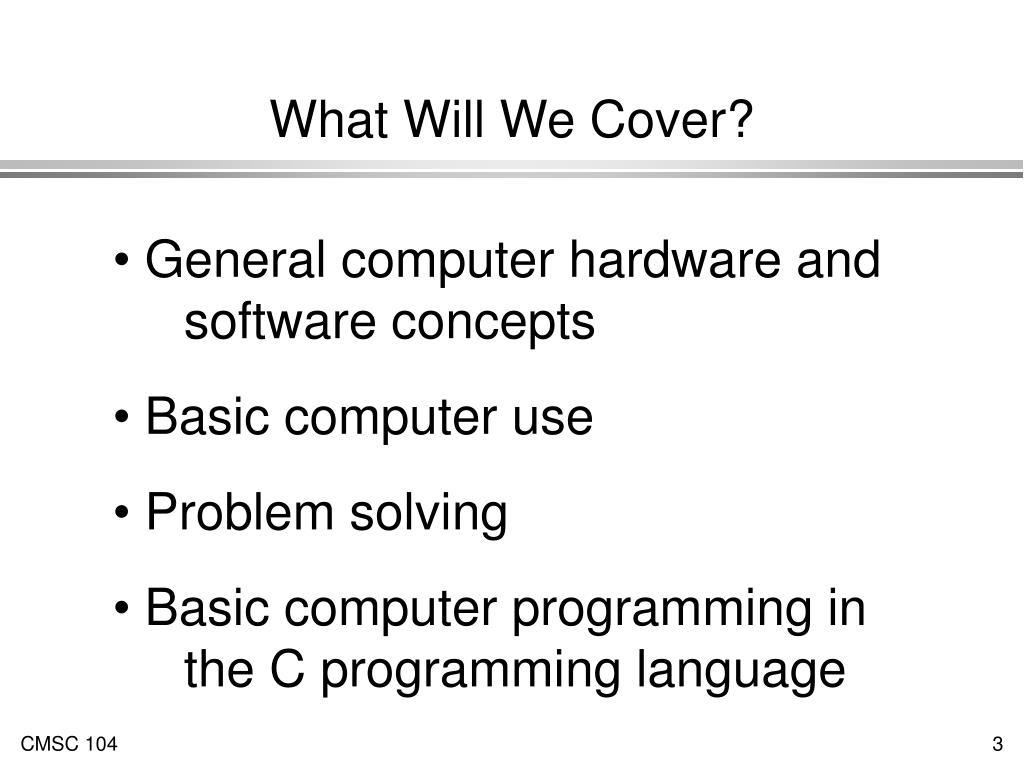 What Will We Cover?

• General computer hardware and software concepts

• Basic computer use

• Problem solving

• Basic computer programming in the C programming language

CMSC 104

3